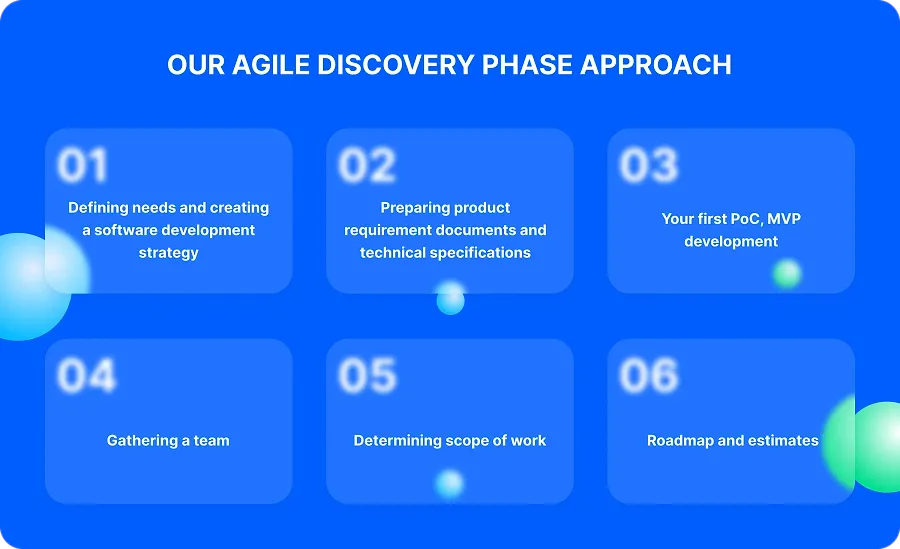 OUR AGILE DISCOVERY PHASE APPROACH

01

Defining needs and creating a software development strategy

02

Preparing product requirement documents and technical specifications

03

Your first PoC, MVP development

04

Gathering a team

05

Determining scope of work

06

Roadmap and estimates